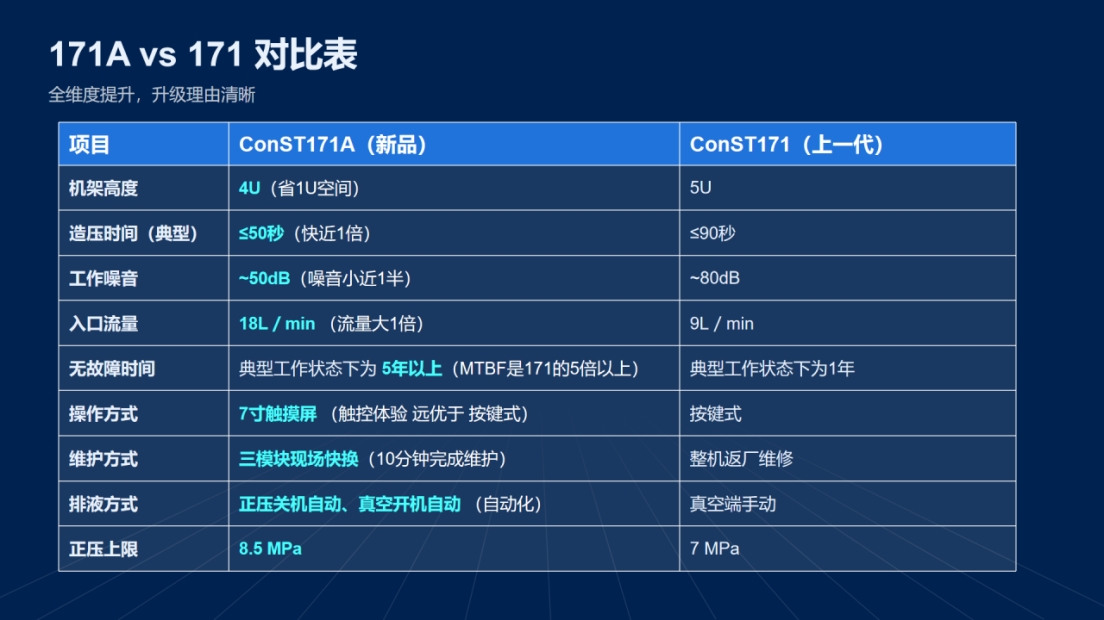 171A vs 171 对比表

全维度提升，升级理由清晰

| 项目 | ConST171A（新品） | ConST171（上一代） |
|---|---|---|
| 机架高度 | 4U（省1U空间） | 5U |
| 造压时间（典型） | ≤50秒（快近1倍） | ≤90秒 |
| 工作噪音 | ~50dB（噪音小近1半） | ~80dB |
| 入口流量 | 18L / min （流量大1倍） | 9L / min |
| 无故障时间 | 典型工作状态下为 5年以上（MTBF是171的5倍以上） | 典型工作状态下为1年 |
| 操作方式 | 7寸触摸屏 （触控体验 远优于 按键式） | 按键式 |
| 维护方式 | 三模块现场快换（10分钟完成维护） | 整机返厂维修 |
| 排液方式 | 正压关机自动、真空开机自动 （自动化） | 真空端手动 |
| 正压上限 | 8.5 MPa | 7 MPa |